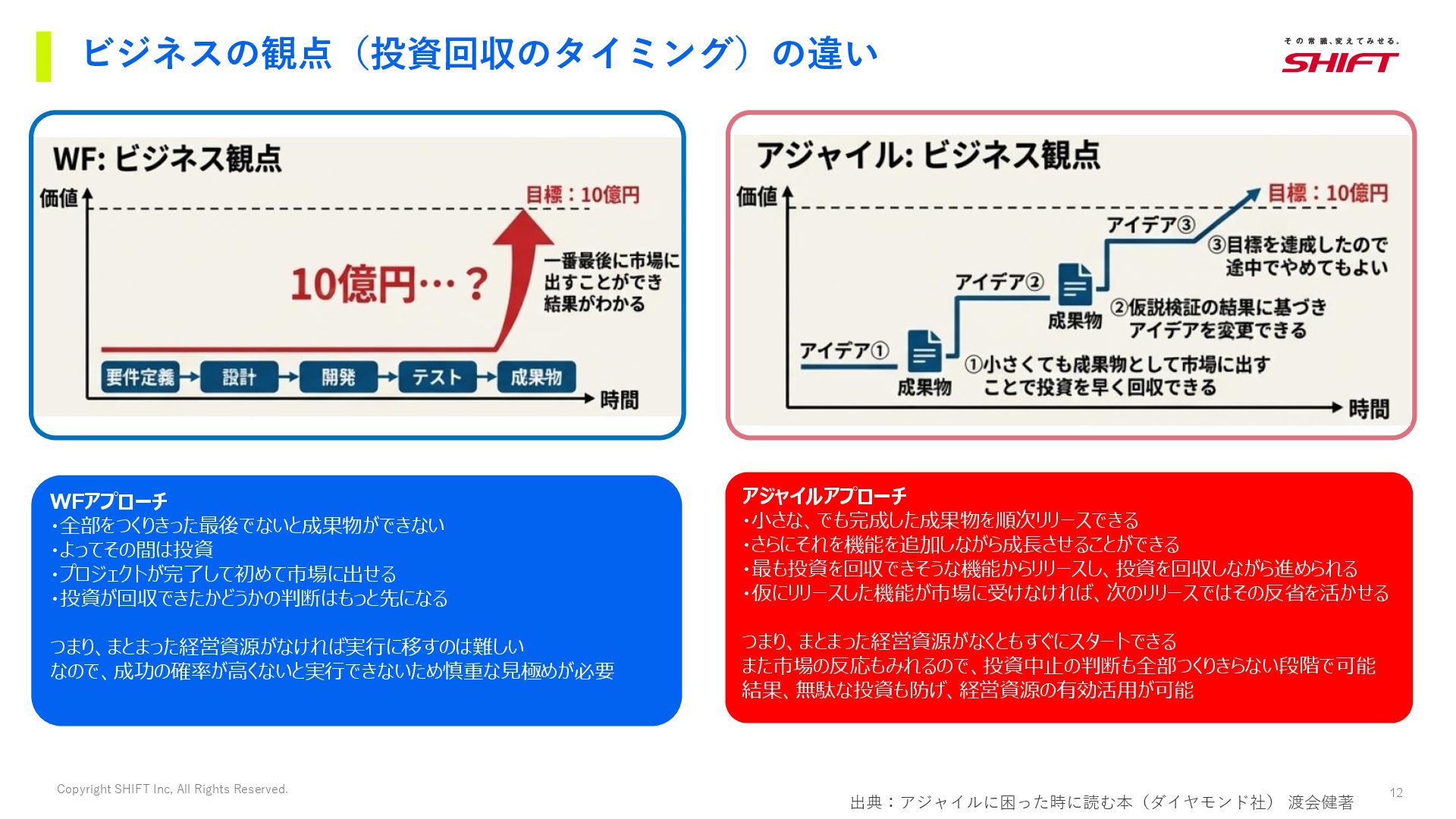 ビジネスの観点（投資回収のタイミング）の違い

その常識、変えてみせる。
SHIFT

WF: ビジネス観点

価値

目標：10億円

10億円…？

一番最後に市場に出すことができ結果がわかる

要件定義 設計 開発 テスト 成果物

時間

アジャイル: ビジネス観点

価値

目標：10億円

アイデア③

③目標を達成したので途中でやめてもよい

アイデア②

成果物

②仮説検証の結果に基づきアイデアを変更できる

アイデア①

成果物

①小さくても成果物として市場に出すことで投資を早く回収できる

時間

WFアプローチ
・全部をつくりきった最後でないと成果物ができない
・よってその間は投資
・プロジェクトが完了して初めて市場に出せる
・投資が回収できたかどうかの判断はもっと先になる

つまり、まとまった経営資源がなければ実行に移すのは難しい
なので、成功の確率が高くないと実行できないため慎重な見極めが必要

アジャイルアプローチ
・小さな、でも完成した成果物を順次リリースできる
・さらにそれを機能を追加しながら成長させることができる
・最も投資を回収できそうな機能からリリースし、投資を回収しながら進められる
・仮にリリースした機能が市場に受けなければ、次のリリースではその反省を活かせる

つまり、まとまった経営資源がなくともすぐにスタートできる
また市場の反応もみれるので、投資中止の判断も全部つくりきらない段階で可能
結果、無駄な投資も防げ、経営資源の有効活用が可能

Copyright SHIFT Inc, All Rights Reserved.

出典：アジャイルに困った時に読む本（ダイヤモンド社） 渡会健著

12